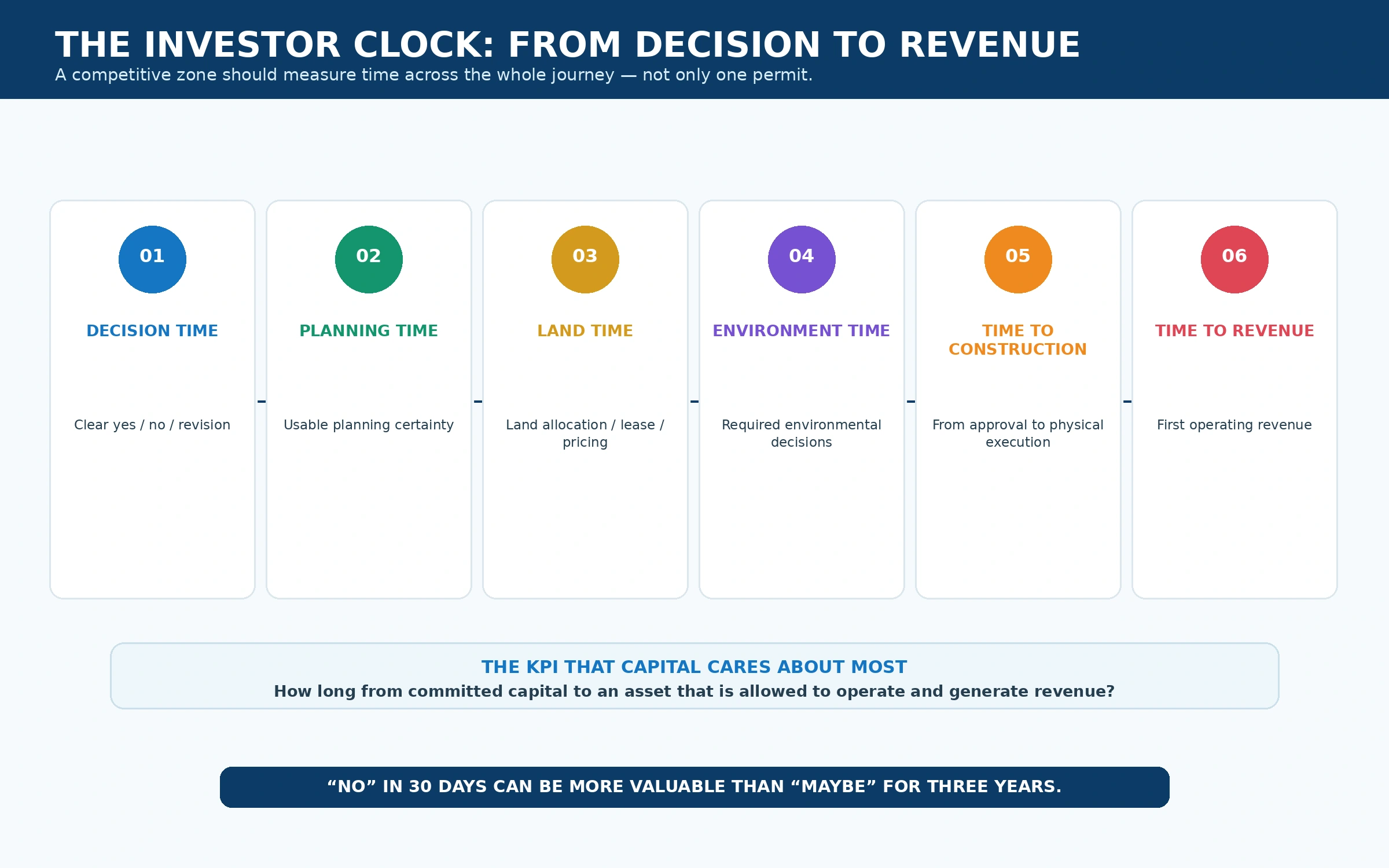 THE INVESTOR CLOCK: FROM DECISION TO REVENUE

A competitive zone should measure time across the whole journey — not only one permit.

01

DECISION TIME

Clear yes / no / revision

02

PLANNING TIME

Usable planning certainty

03

LAND TIME

Land allocation / lease / pricing

04

ENVIRONMENT TIME

Required environmental decisions

05

TIME TO CONSTRUCTION

From approval to physical execution

06

TIME TO REVENUE

First operating revenue

THE KPI THAT CAPITAL CARES ABOUT MOST

How long from committed capital to an asset that is allowed to operate and generate revenue?

“NO” IN 30 DAYS CAN BE MORE VALUABLE THAN “MAYBE” FOR THREE YEARS.